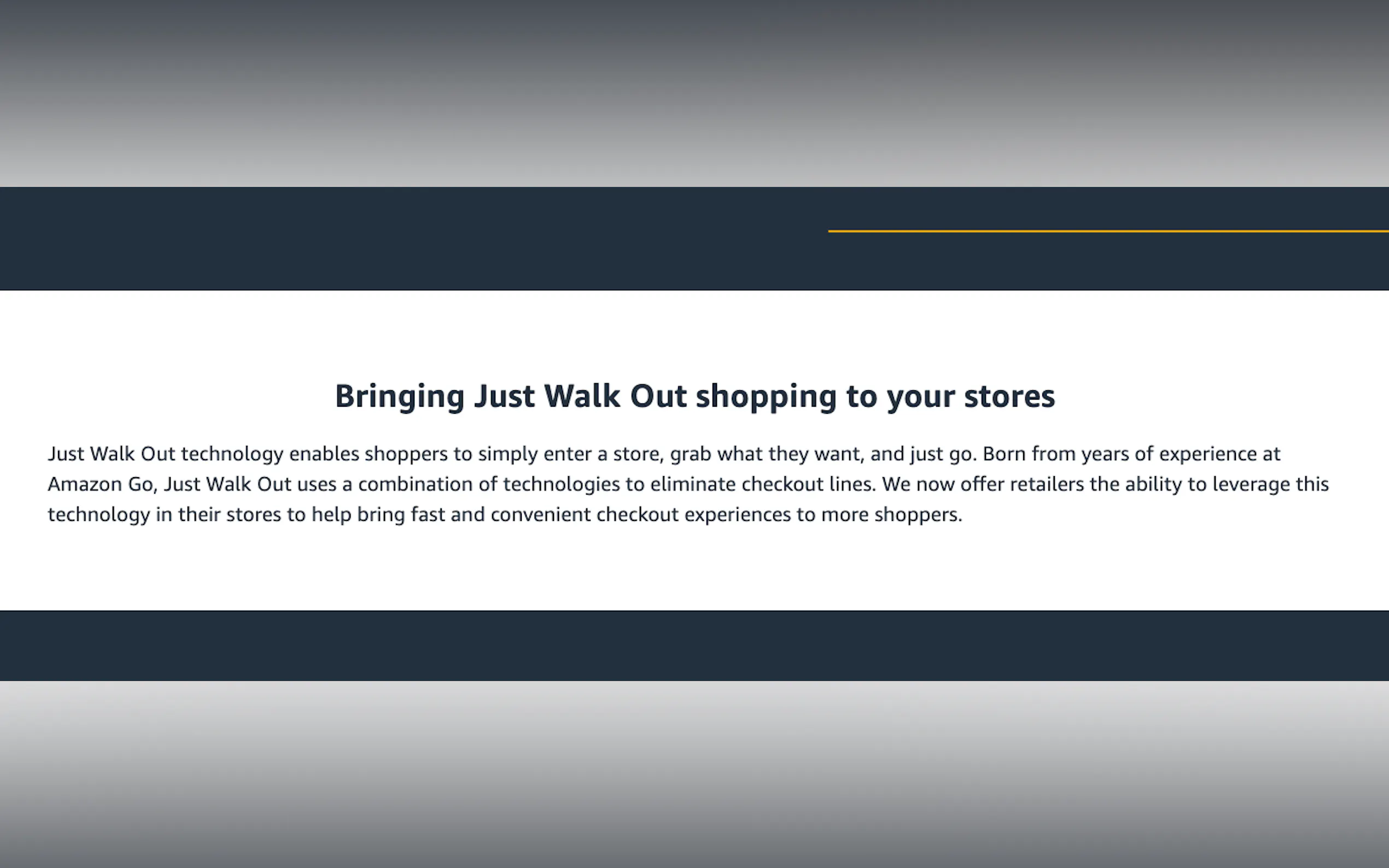 Bringing Just Walk Out shopping to your stores

Just Walk Out technology enables shoppers to simply enter a store, grab what they want, and just go. Born from years of experience at Amazon Go, Just Walk Out uses a combination of technologies to eliminate checkout lines. We now offer retailers the ability to leverage this technology in their stores to help bring fast and convenient checkout experiences to more shoppers.